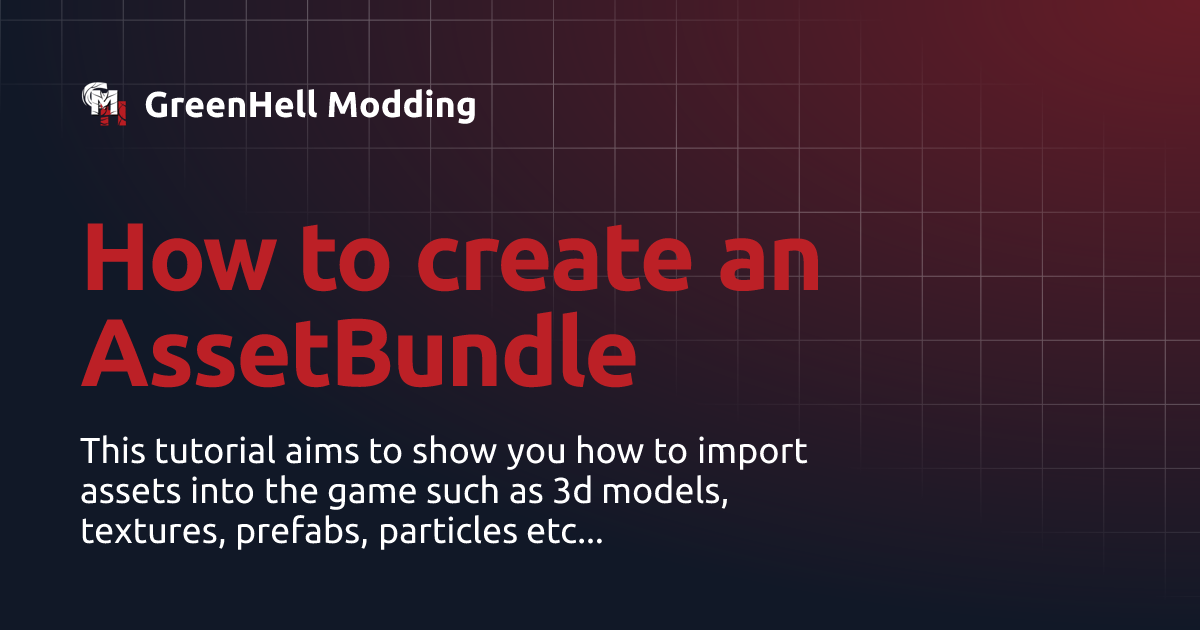 GreenHell Modding

How to create an AssetBundle

This tutorial aims to show you how to import assets into the game such as 3d models, textures, prefabs, particles etc...